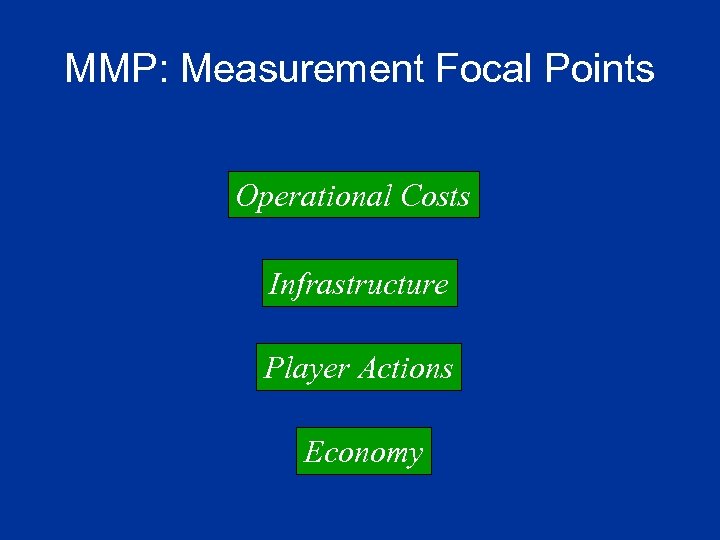 MMP: Measurement Focal Points

Operational Costs

Infrastructure

Player Actions

Economy